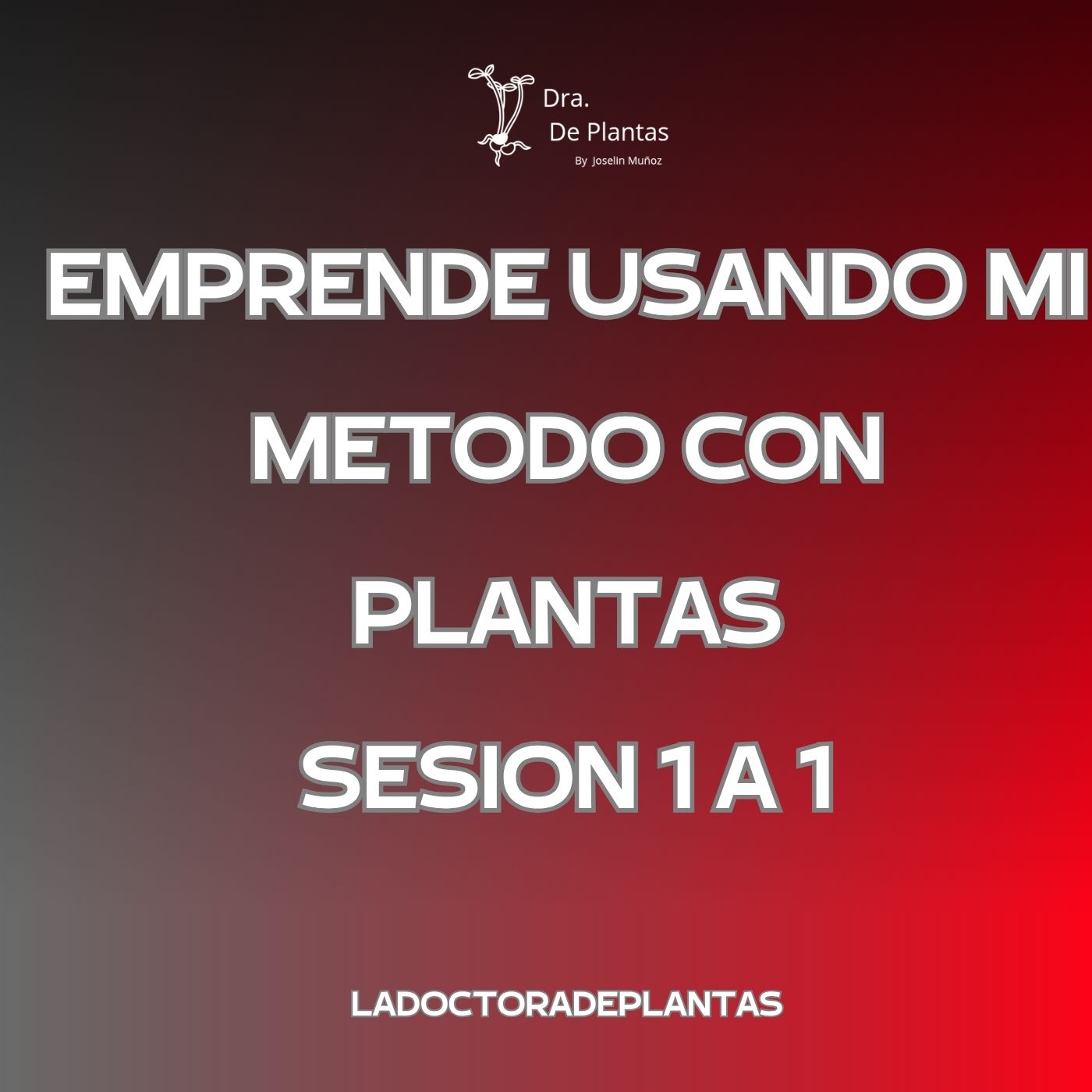 Dra.
De Plantas
By Joselin Muñoz

EMPRENDE USANDO MI
METODO CON
PLANTAS
SESION 1 A 1

LADOCTORADEPLANTAS